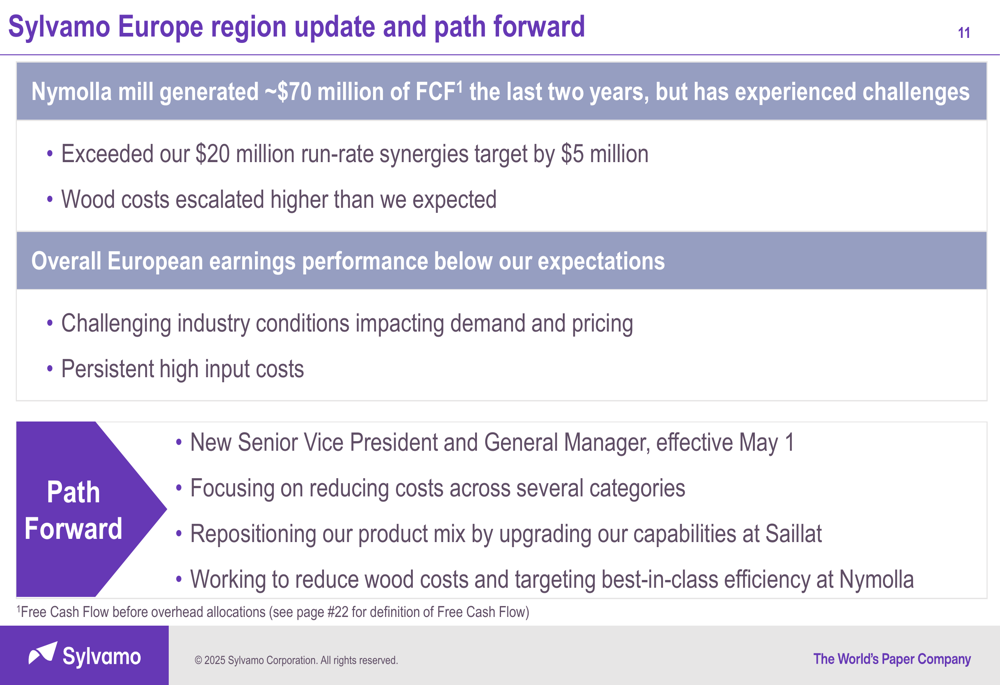 Sylvamo Europe region update and path forward

11

Nymolla mill generated ~\$70 million of FCF$^1$ the last two years, but has experienced challenges

• Exceeded our \$20 million run-rate synergies target by \$5 million
• Wood costs escalated higher than we expected

Overall European earnings performance below our expectations

• Challenging industry conditions impacting demand and pricing
• Persistent high input costs

Path Forward

• New Senior Vice President and General Manager, effective May 1
• Focusing on reducing costs across several categories
• Repositioning our product mix by upgrading our capabilities at Saillat
• Working to reduce wood costs and targeting best-in-class efficiency at Nymolla

$^1$Free Cash Flow before overhead allocations (see page #22 for definition of Free Cash Flow)

Sylvamo

© 2025 Sylvamo Corporation. All rights reserved.

The World's Paper Company